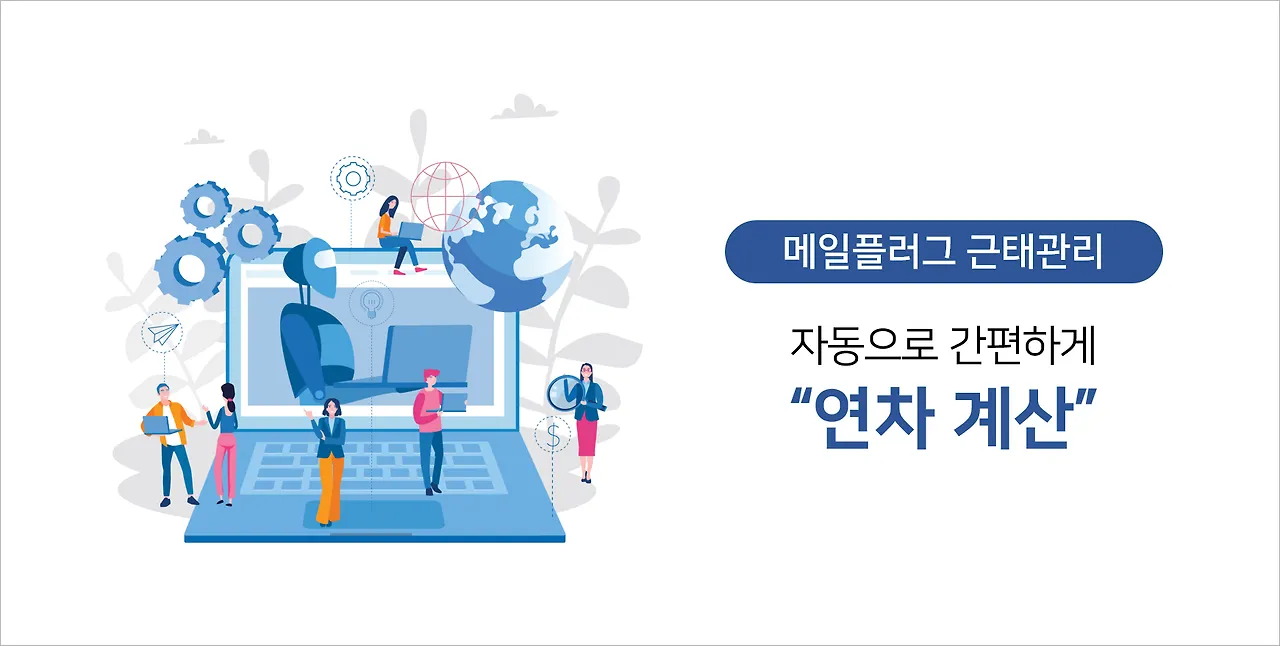 메일플러그 근태관리

자동으로 간편하게
“연차 계산”